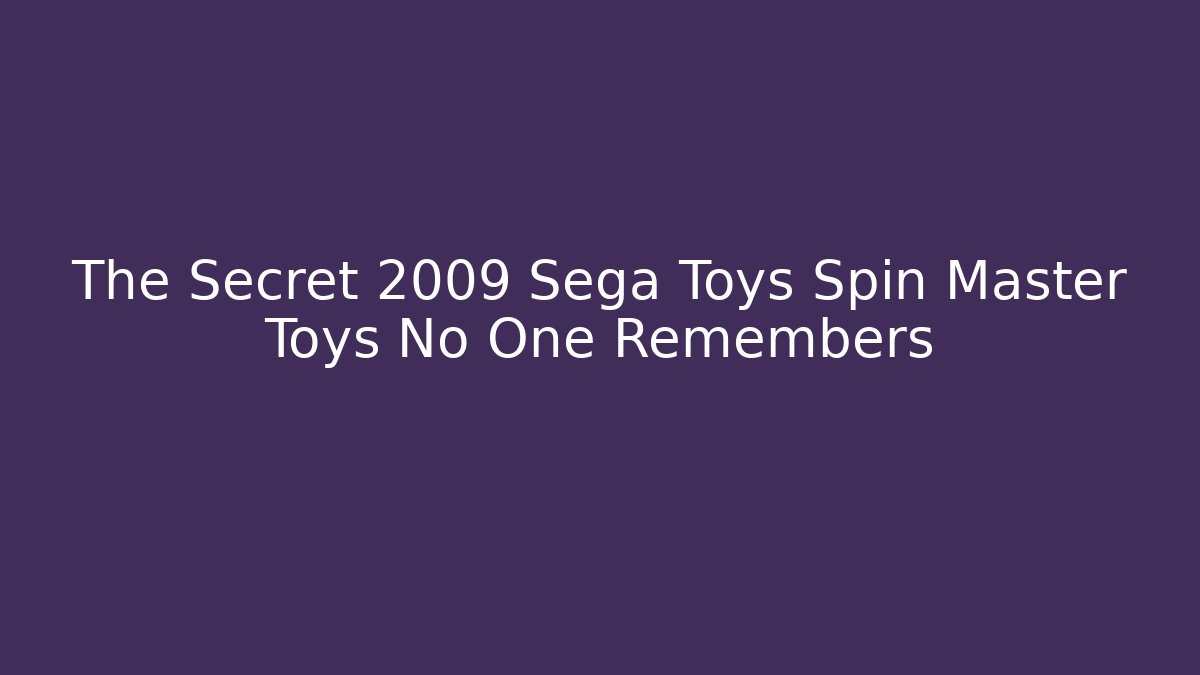 The Secret 2009 Sega Toys Spin Master Toys No One Remembers